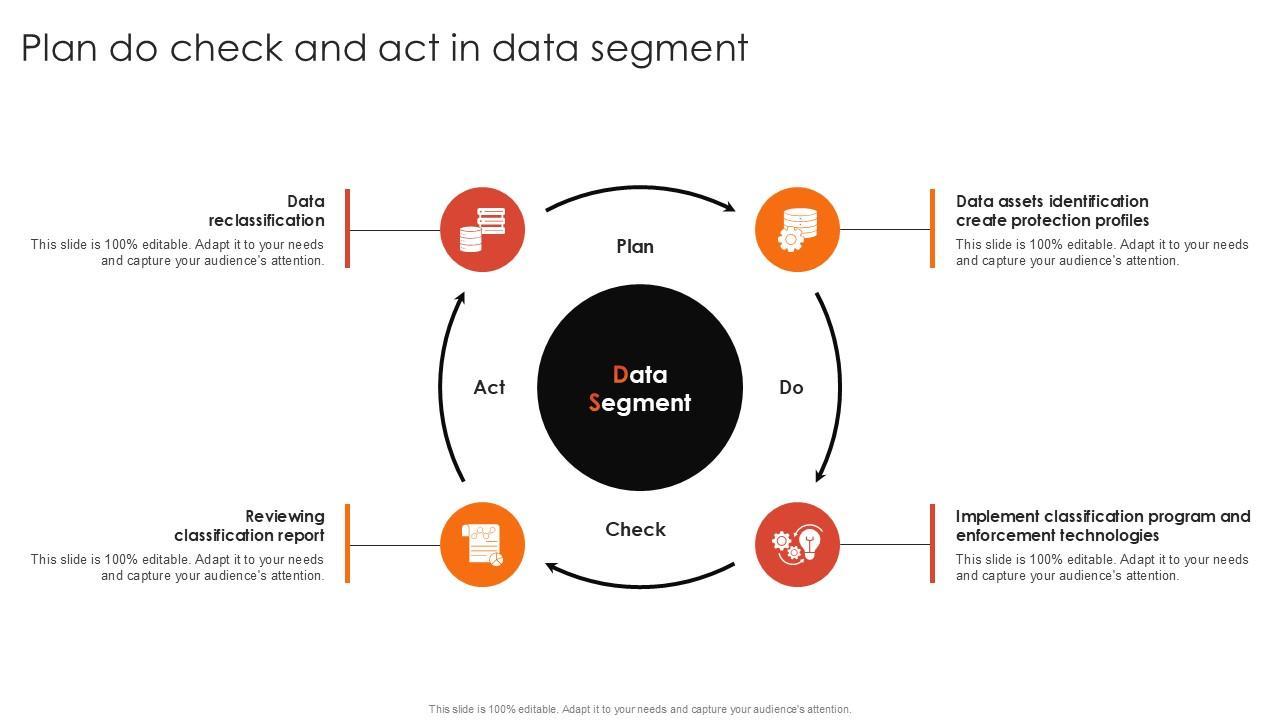 Plan do check and act in data segment

Data reclassification
This slide is 100% editable. Adapt it to your needs and capture your audience's attention.

Plan

Data assets identification create protection profiles
This slide is 100% editable. Adapt it to your needs and capture your audience's attention.

Act

Data Segment

Do

Reviewing classification report
This slide is 100% editable. Adapt it to your needs and capture your audience's attention.

Check

Implement classification program and enforcement technologies
This slide is 100% editable. Adapt it to your needs and capture your audience's attention.

This slide is 100% editable. Adapt it to your needs and capture your audience's attention.